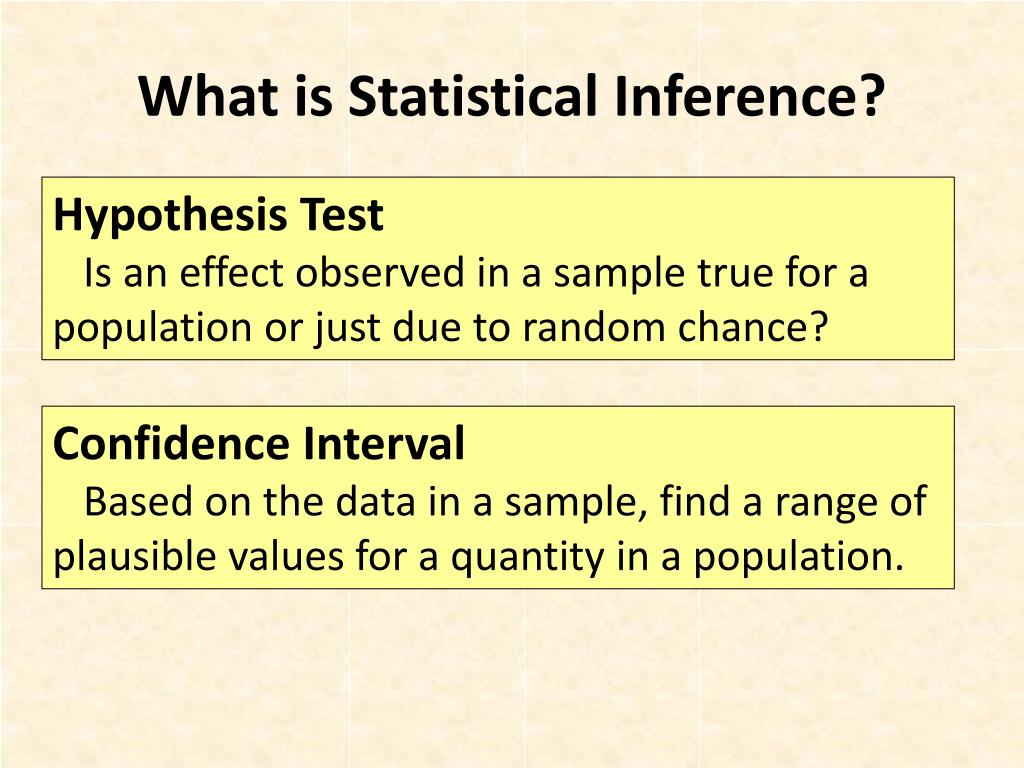 What is Statistical Inference?

Hypothesis Test

Is an effect observed in a sample true for a population or just due to random chance?

Confidence Interval

Based on the data in a sample, find a range of plausible values for a quantity in a population.